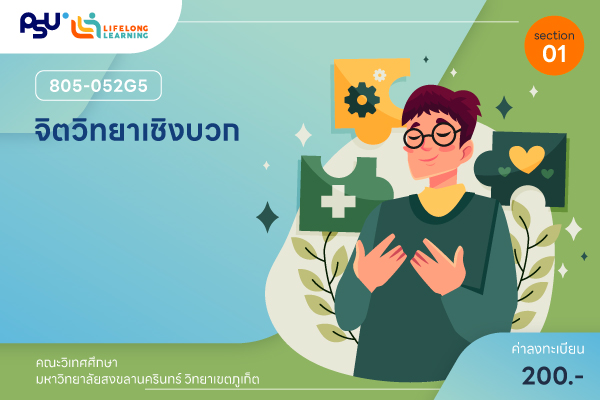 PSU LIFELONG LEARNING

section 01

805-052G5

จิตวิทยาเชิงบวก

คณะวิเทศศึกษา
มหาวิทยาลัยสงขลานครินทร์ วิทยาเขตภูเก็ต

ค่าลงทะเบียน
200.-